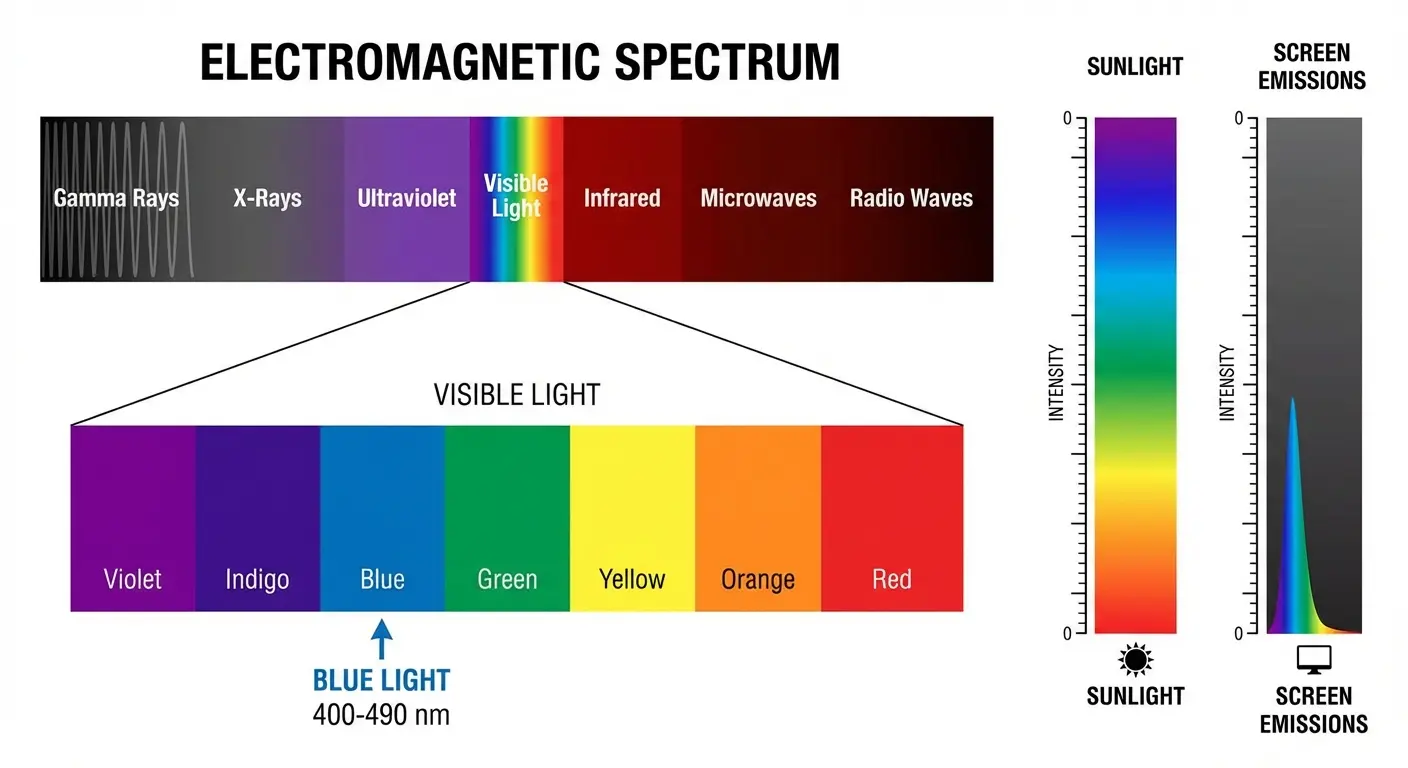 ELECTROMAGNETIC SPECTRUM

Gamma Rays
X-Rays
Ultraviolet
Visible Light
Infrared
Microwaves
Radio Waves

VISIBLE LIGHT

Violet
Indigo
Blue
Green
Yellow
Orange
Red

BLUE LIGHT
400-490 nm

SUNLIGHT

0
INTENSITY
0

SUNLIGHT

SCREEN EMISSIONS

0
INTENSITY
0

SCREEN EMISSIONS